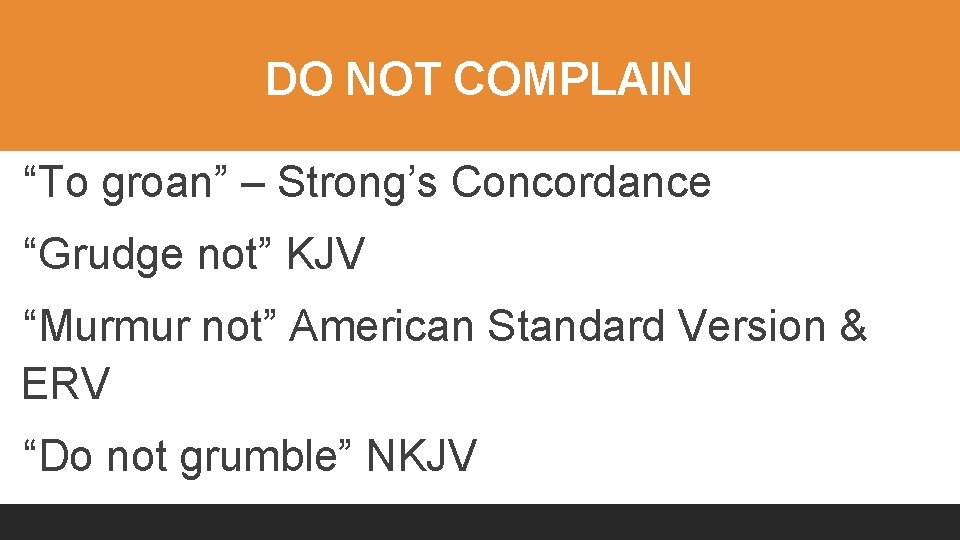 DO NOT COMPLAIN

“To groan” – Strong’s Concordance

“Grudge not” KJV

“Murmur not” American Standard Version & ERV

“Do not grumble” NKJV